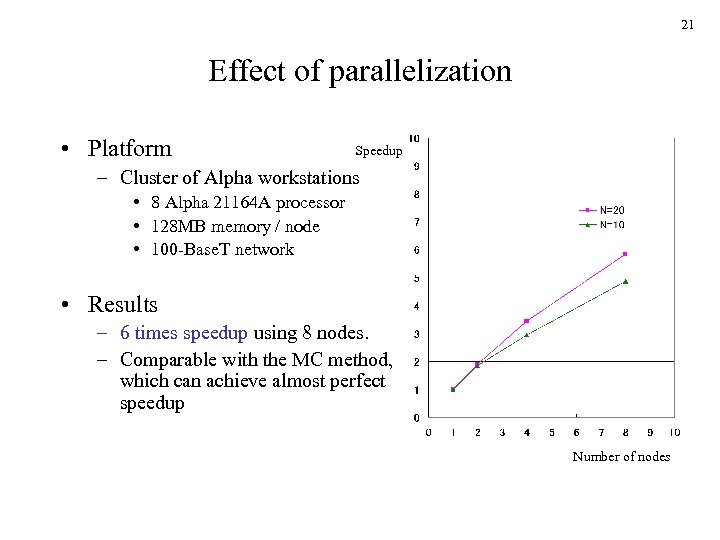 21

Effect of parallelization

• Platform
– Cluster of Alpha workstations
• 8 Alpha 21164A processor
• 128MB memory / node
• 100-BaseT network

• Results
– 6 times speedup using 8 nodes.
– Comparable with the MC method, which can achieve almost perfect speedup

Speedup

10
9
8
7
6
5
4
3
2
1
0

N=20
N=10

0 1 2 3 4 5 6 7 8 9 10

Number of nodes